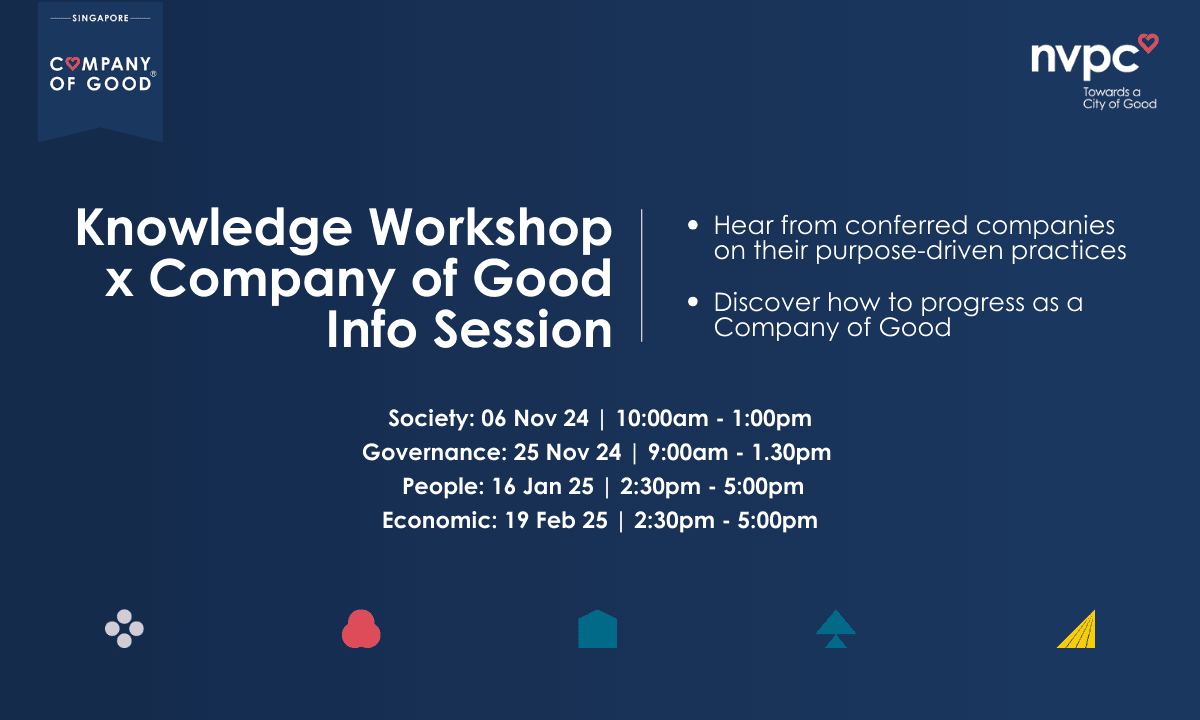 SINGAPORE
COMPANY OF GOOD®

nvpc
Towards a City of Good

Knowledge Workshop x Company of Good Info Session

• Hear from conferred companies on their purpose-driven practices

• Discover how to progress as a Company of Good

Society: 06 Nov 24 | 10:00am - 1:00pm
Governance: 25 Nov 24 | 9:00am - 1.30pm
People: 16 Jan 25 | 2:30pm - 5:00pm
Economic: 19 Feb 25 | 2:30pm - 5:00pm